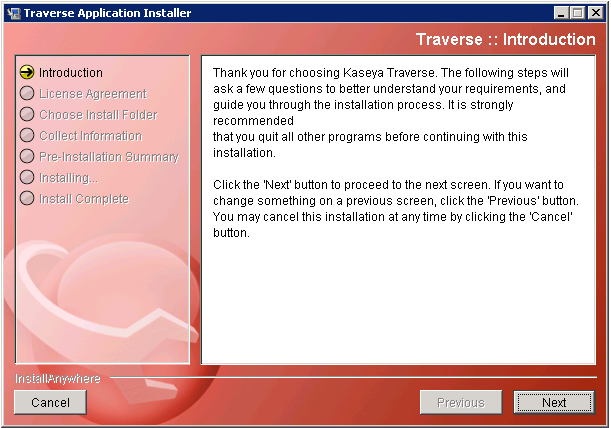 Traverse Application Installer

Traverse :: Introduction

Introduction
License Agreement
Choose Install Folder
Collect Information
Pre-Installation Summary
Installing...
Install Complete

Thank you for choosing Kaseya Traverse. The following steps will ask a few questions to better understand your requirements, and guide you through the installation process. It is strongly recommended
that you quit all other programs before continuing with this installation.

Click the 'Next' button to proceed to the next screen. If you want to change something on a previous screen, click the 'Previous' button. You may cancel this installation at any time by clicking the 'Cancel' button.

InstallAnywhere

Cancel

Previous

Next